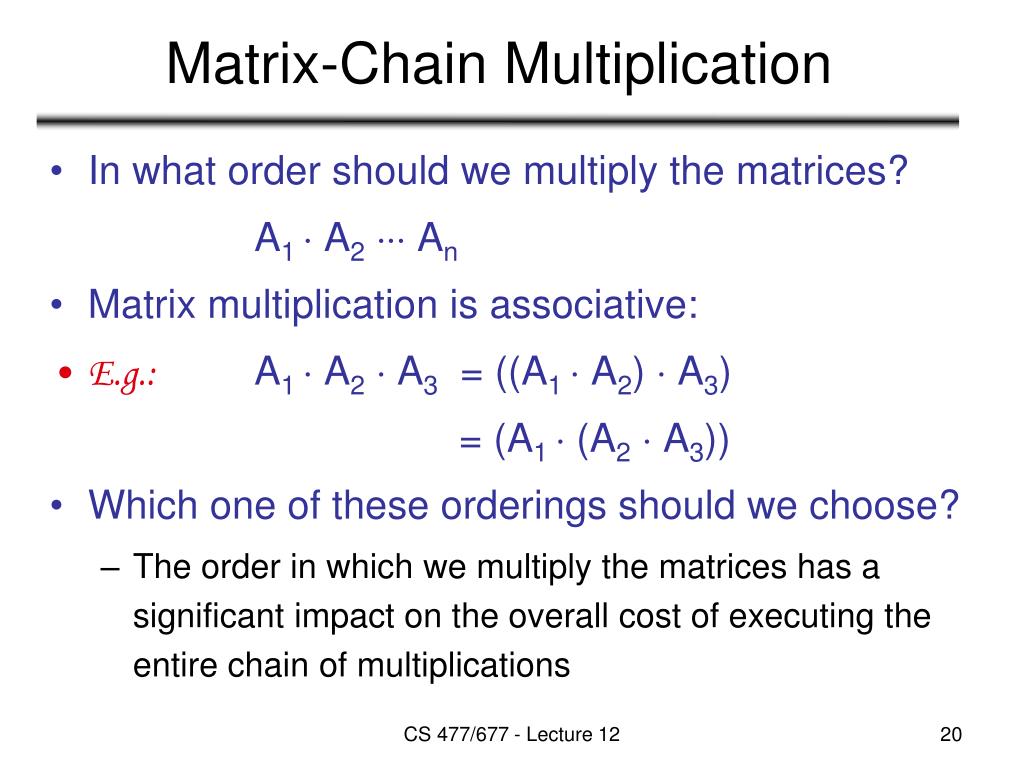 Matrix-Chain Multiplication

• In what order should we multiply the matrices?

$A_1 \cdot A_2 \cdots A_n$

• Matrix multiplication is associative:

• E.g.: $A_1 \cdot A_2 \cdot A_3 = ((A_1 \cdot A_2) \cdot A_3)$

$= (A_1 \cdot (A_2 \cdot A_3))$

• Which one of these orderings should we choose?

– The order in which we multiply the matrices has a significant impact on the overall cost of executing the entire chain of multiplications

CS 477/677 - Lecture 12

20